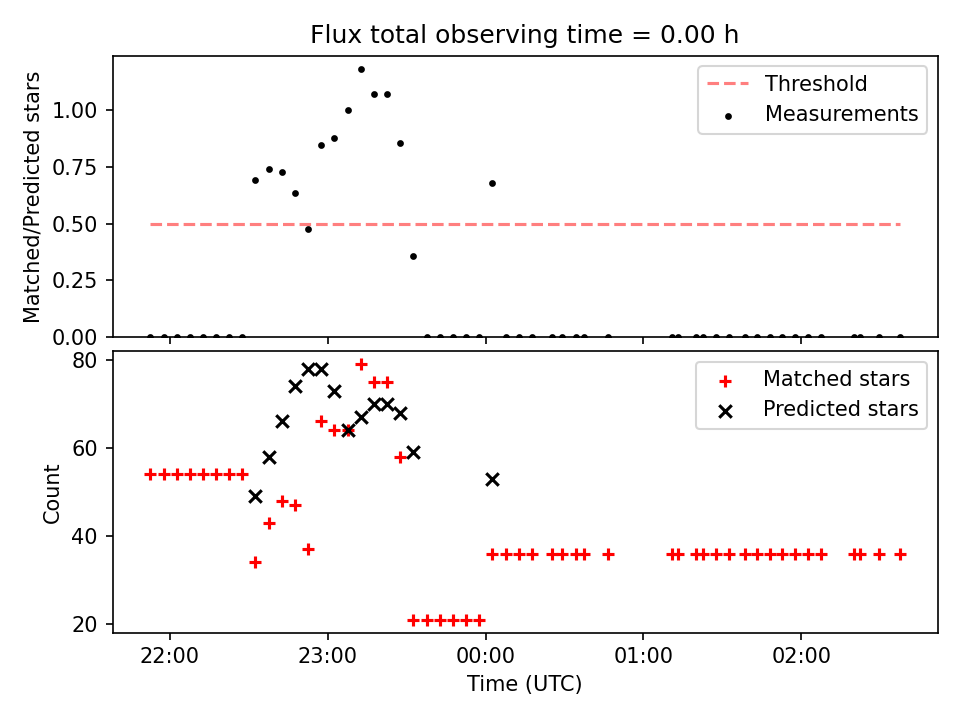 Flux total observing time = 0.00 h

Matched/Predicted stars

1.00
0.75
0.50
0.25
0.00

Threshold
Measurements

Count

80
60
40
20

Matched stars
Predicted stars

22:00
23:00
00:00
01:00
02:00

Time (UTC)